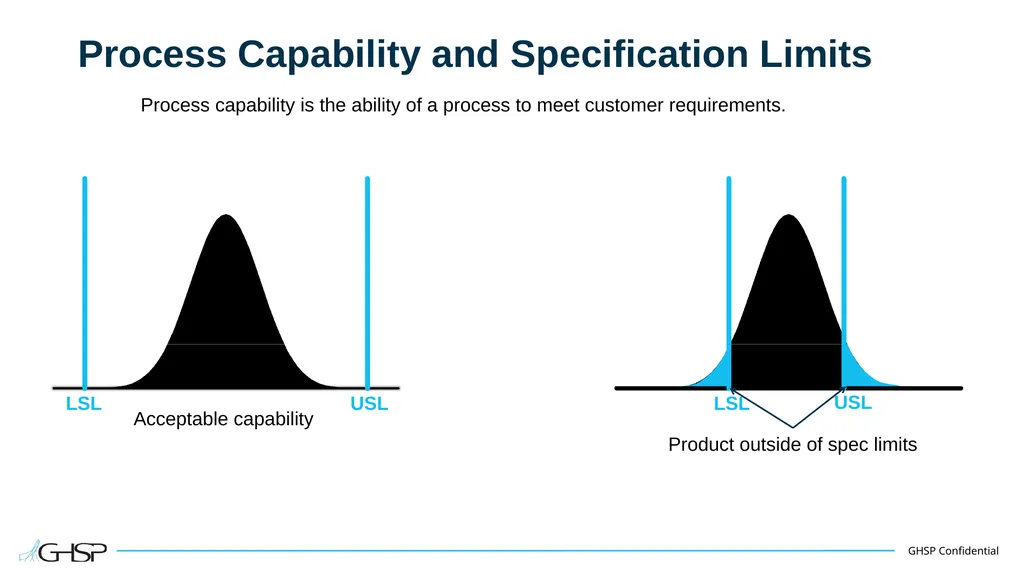 Process Capability and Specification Limits

Process capability is the ability of a process to meet customer requirements.

LSL

USL

Acceptable capability

LSL

USL

Product outside of spec limits

GHSP

GHSP Confidential